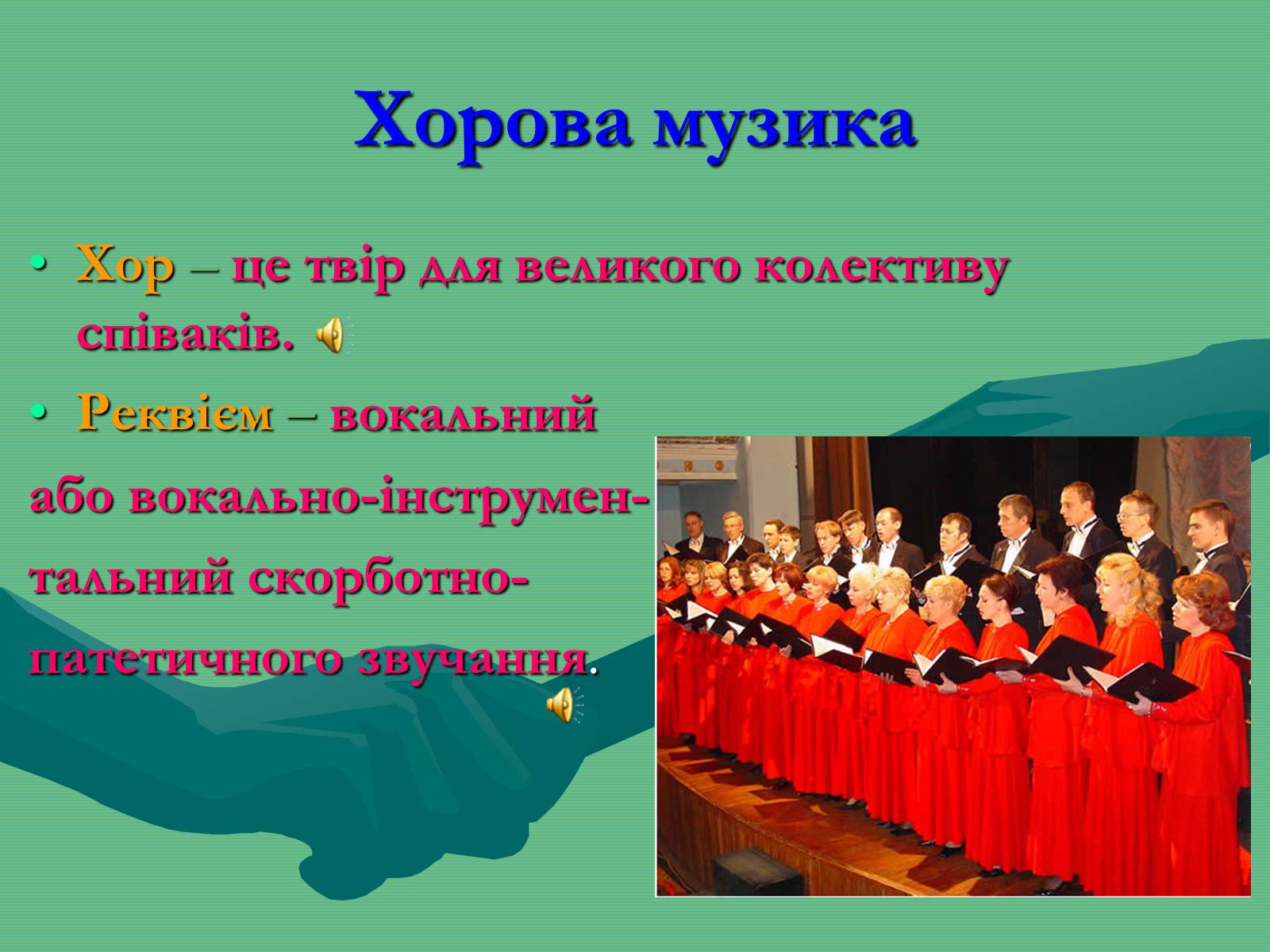 Хорова музика

• Хор – це твір для великого колективу співаків.

• Реквієм – вокальний або вокально-інструментальний скорботно-патетичного звучання.